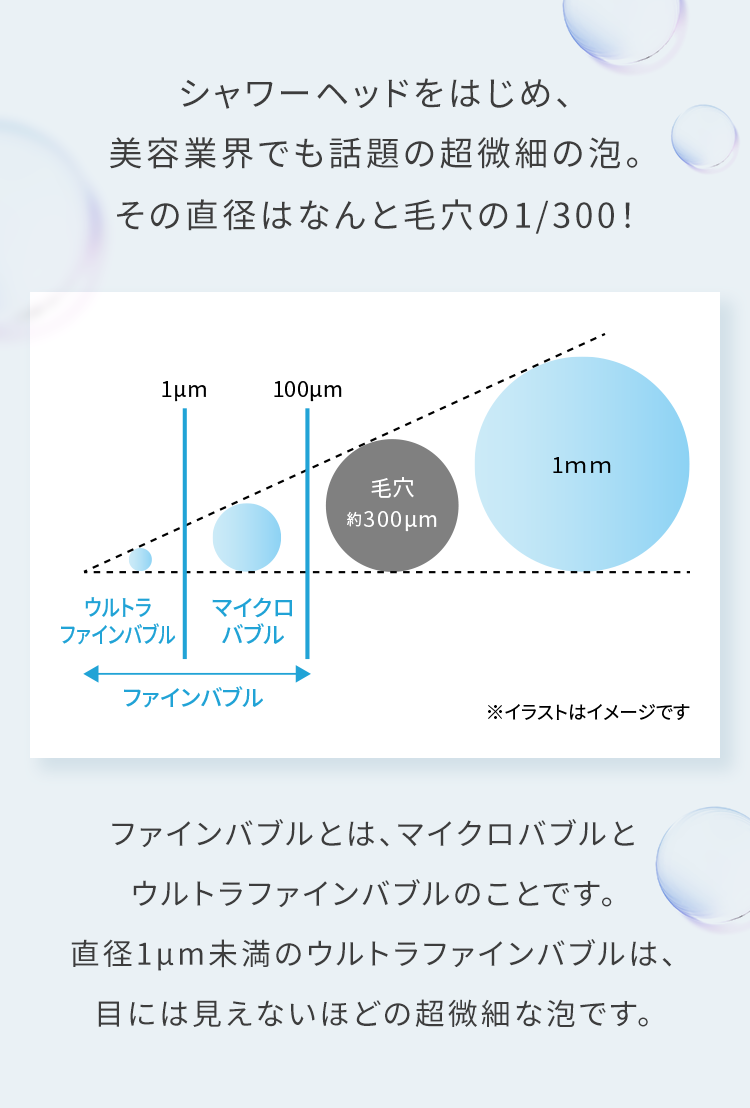 シャワーヘッドをはじめ、
美容業界でも話題の超微細の泡。
その直径はなんと毛穴の1/300！

1µm

100µm

毛穴
約300µm

1mm

ウルトラ
ファインバブル

マイクロ
バブル

ファインバブル

※イラストはイメージです

ファインバブルとは、マイクロバブルと
ウルトラファインバブルのことです。
直径1µm未満のウルトラファインバブルは、
目には見えないほどの超微細な泡です。